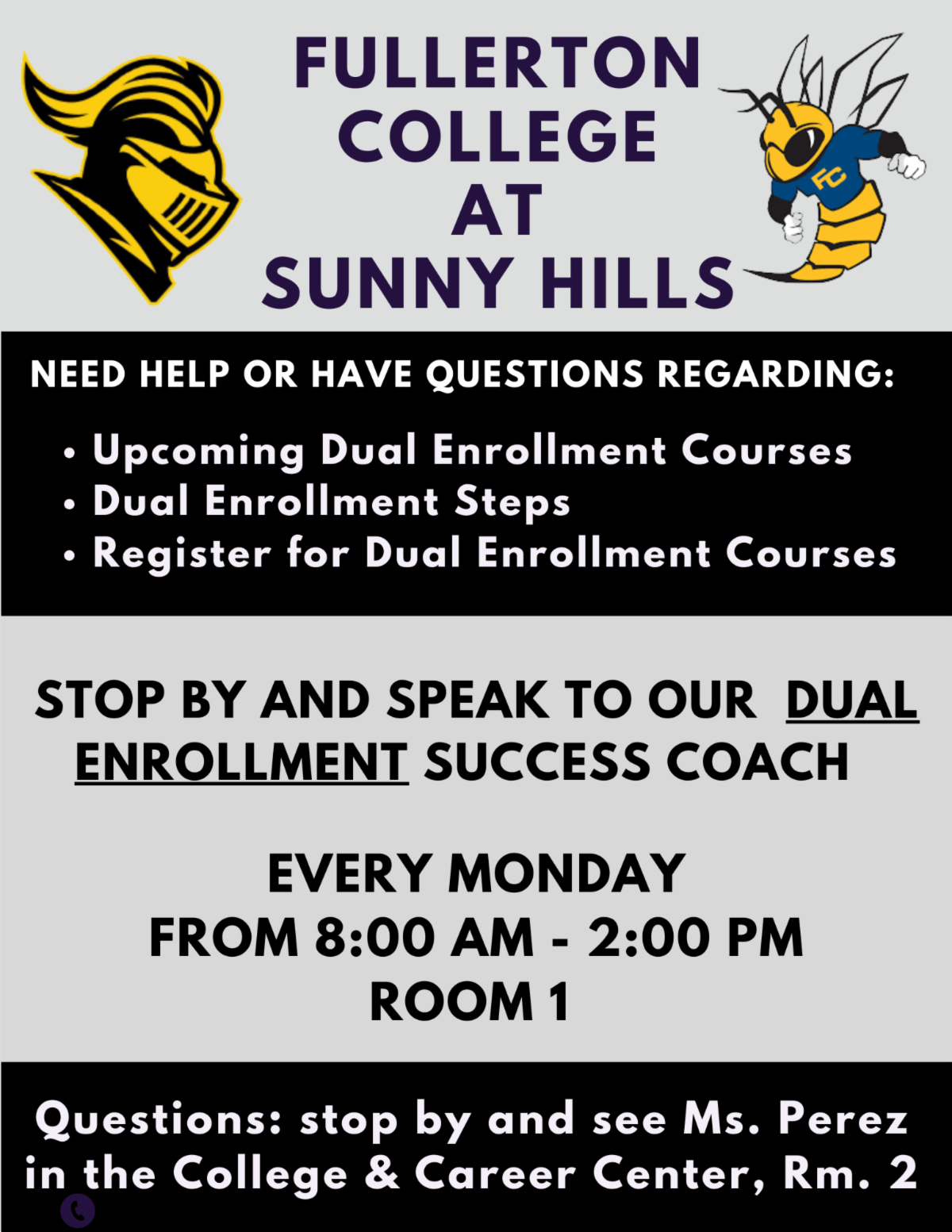 FULLERTON COLLEGE AT SUNNY HILLS

FC

NEED HELP OR HAVE QUESTIONS REGARDING:

• Upcoming Dual Enrollment Courses
• Dual Enrollment Steps
• Register for Dual Enrollment Courses

STOP BY AND SPEAK TO OUR DUAL ENROLLMENT SUCCESS COACH

EVERY MONDAY
FROM 8:00 AM - 2:00 PM
ROOM 1

Questions: stop by and see Ms. Perez in the College & Career Center, Rm. 2